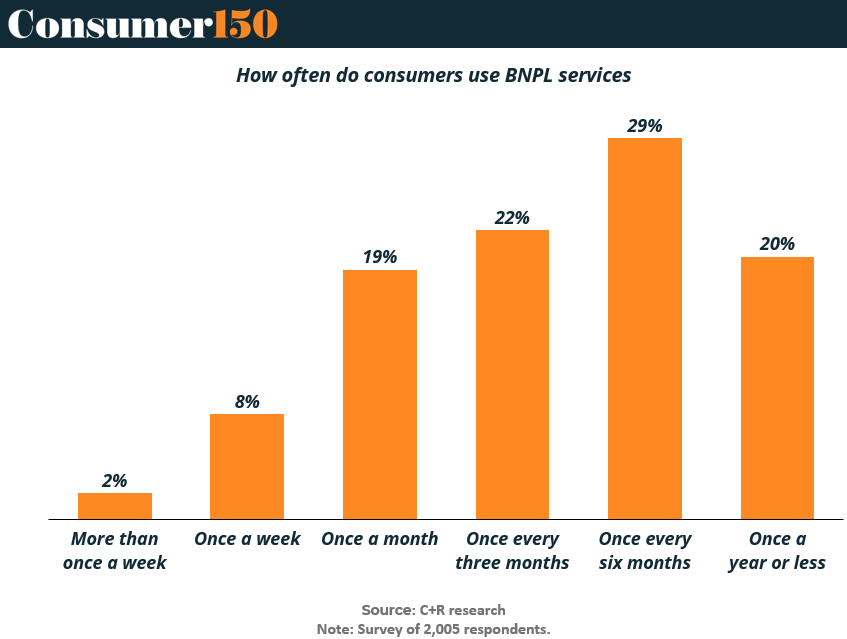 Consumer150

How often do consumers use BNPL services

2%
8%
19%
22%
29%
20%

More than once a week
Once a week
Once a month
Once every three months
Once every six months
Once a year or less

Source: C+R research
Note: Survey of 2,005 respondents.